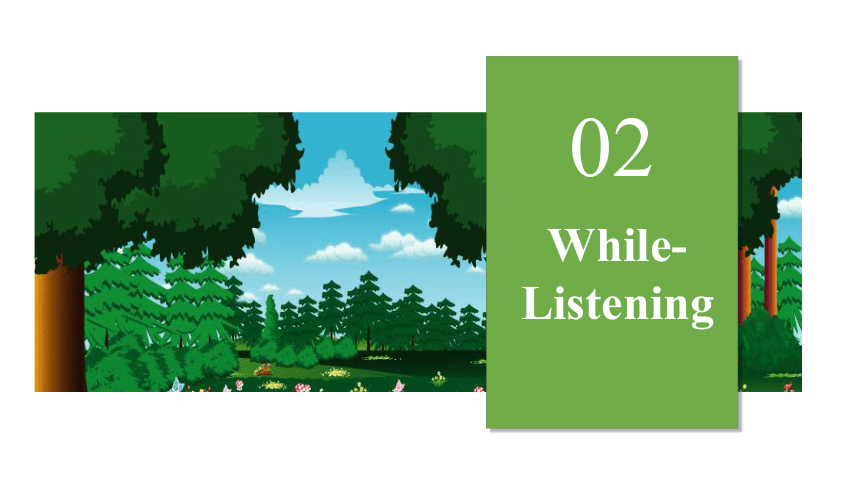 02

While-Listening